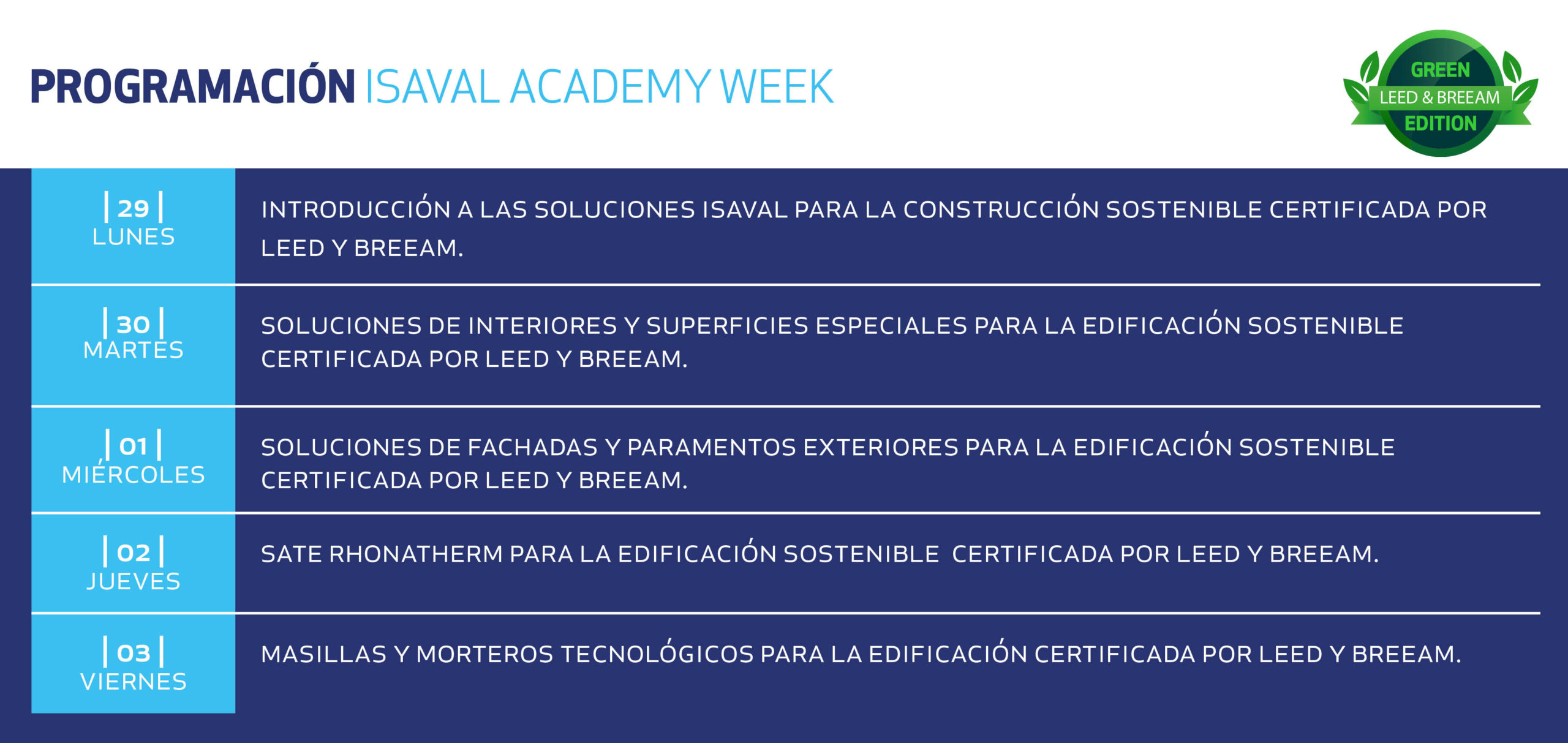 PROGRAMACIÓN ISAVAL ACADEMY WEEK

GREEN
LEED & BREEAM
EDITION

| | |
|---|---|
| \| 29 \| LUNES | INTRODUCCIÓN A LAS SOLUCIONES ISAVAL PARA LA CONSTRUCCIÓN SOSTENIBLE CERTIFICADA POR LEED Y BREEAM. |
| \| 30 \| MARTES | SOLUCIONES DE INTERIORES Y SUPERFICIES ESPECIALES PARA LA EDIFICACIÓN SOSTENIBLE CERTIFICADA POR LEED Y BREEAM. |
| \| 01 \| MIÉRCOLES | SOLUCIONES DE FACHADAS Y PARAMENTOS EXTERIORES PARA LA EDIFICACIÓN SOSTENIBLE CERTIFICADA POR LEED Y BREEAM. |
| \| 02 \| JUEVES | SATE RHONATHERM PARA LA EDIFICACIÓN SOSTENIBLE CERTIFICADA POR LEED Y BREEAM. |
| \| 03 \| VIERNES | MASILLAS Y MORTEROS TECNOLÓGICOS PARA LA EDIFICACIÓN CERTIFICADA POR LEED Y BREEAM. |